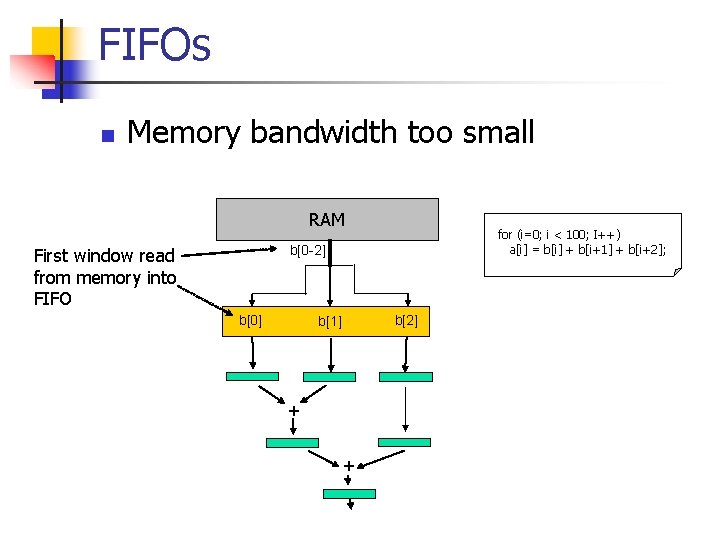 FIFOs

Memory bandwidth too small

RAM

First window read from memory into FIFO

b[0-2]

b[0]
b[1]
b[2]

+

+

for (i=0; i < 100; I++)
a[i] = b[i] + b[i+1] + b[i+2];